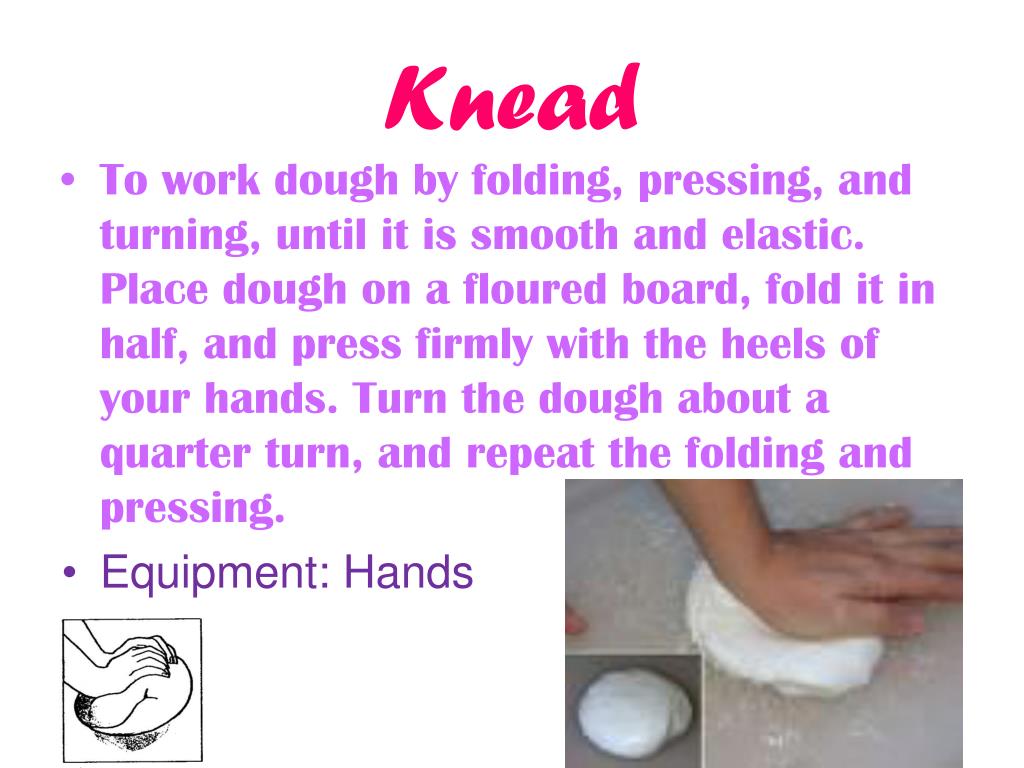 Knead

• To work dough by folding, pressing, and turning, until it is smooth and elastic. Place dough on a floured board, fold it in half, and press firmly with the heels of your hands. Turn the dough about a quarter turn, and repeat the folding and pressing.
• Equipment: Hands